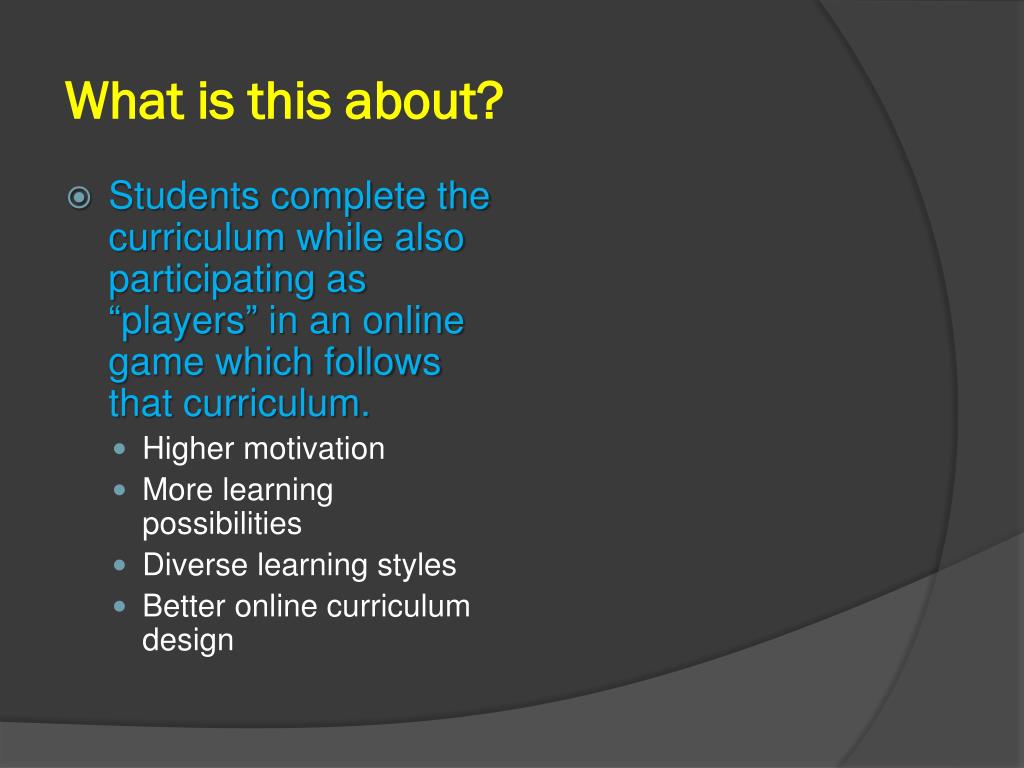 What is this about?

Students complete the curriculum while also participating as “players” in an online game which follows that curriculum.

Higher motivation
More learning possibilities
Diverse learning styles
Better online curriculum design